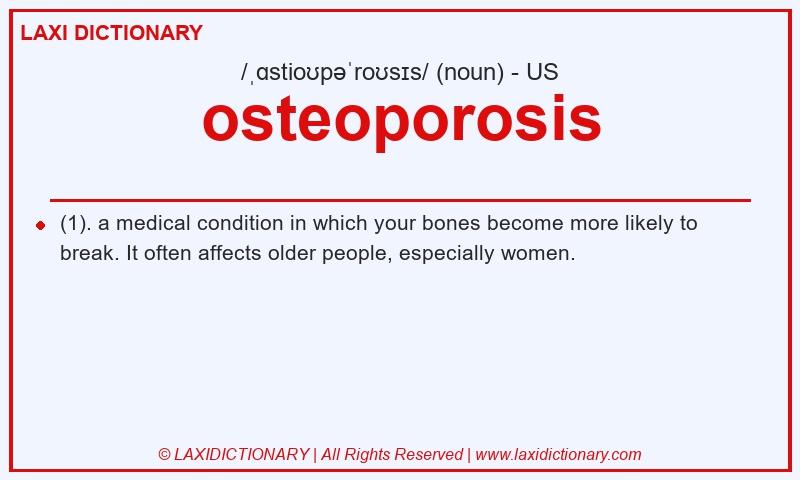 LAXI DICTIONARY

/ˌɑstioʊpəˈroʊsɪs/ (noun) - US

osteoporosis

(1). a medical condition in which your bones become more likely to break. It often affects older people, especially women.

© LAXIDICTIONARY | All Rights Reserved | www.laxidictionary.com